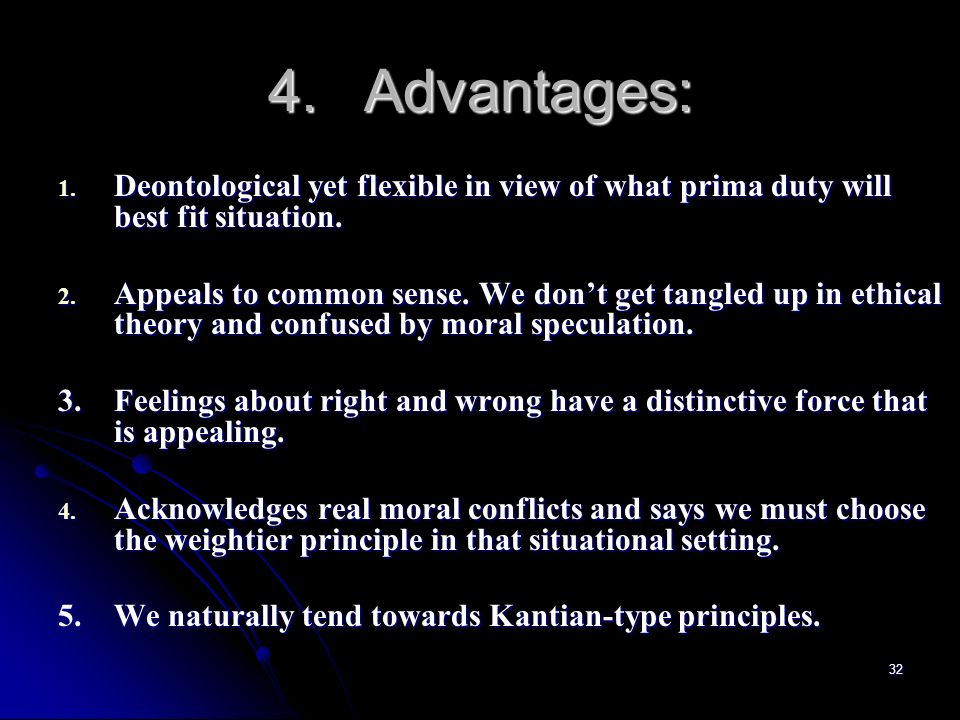 4. Advantages:

1. Deontological yet flexible in view of what prima duty will best fit situation.

2. Appeals to common sense. We don’t get tangled up in ethical theory and confused by moral speculation.

3. Feelings about right and wrong have a distinctive force that is appealing.

4. Acknowledges real moral conflicts and says we must choose the weightier principle in that situational setting.

5. We naturally tend towards Kantian-type principles.

32